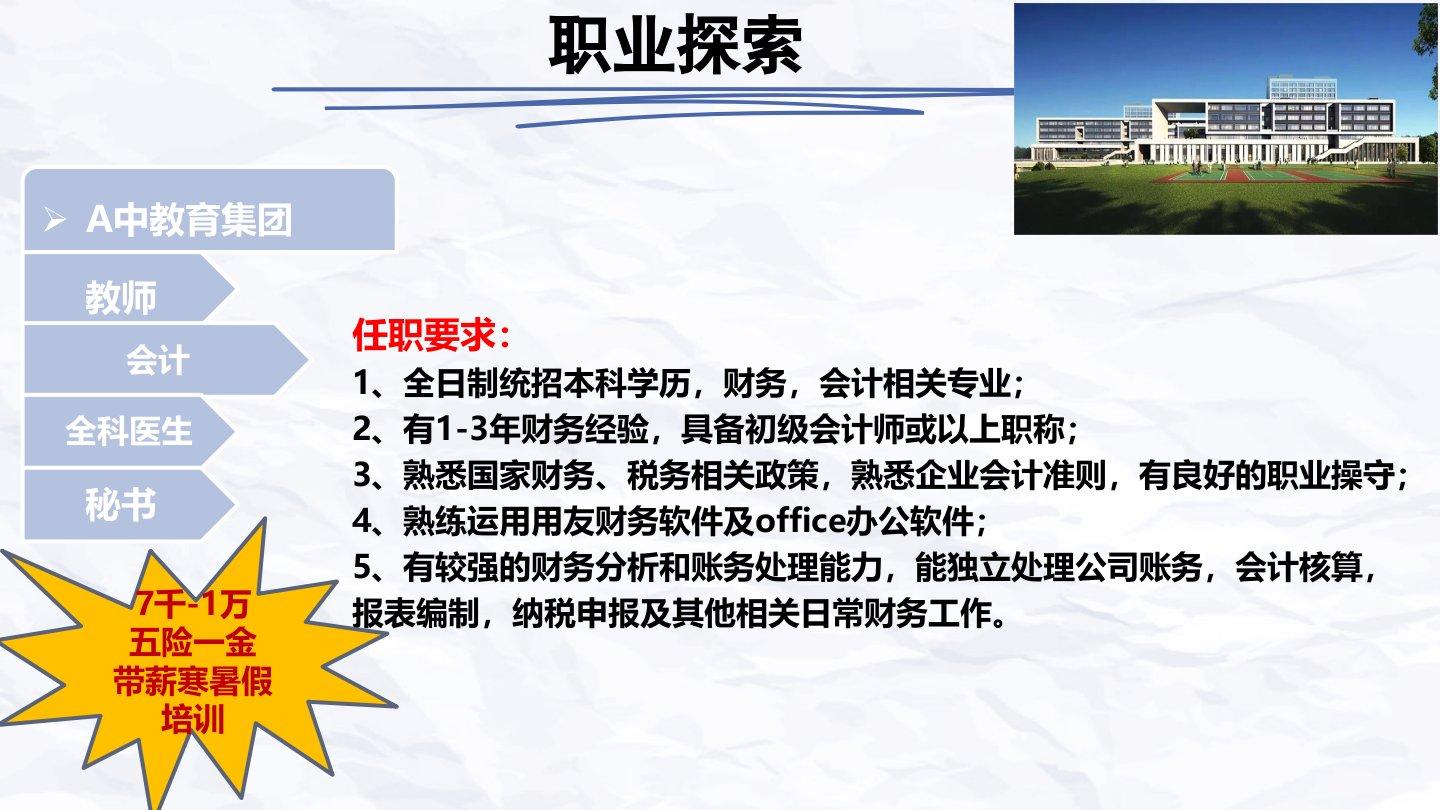 职业探索

➢ A中教育集团

教师

会计

全科医生

秘书

7千-1万
五险一金
带薪寒暑假
培训

任职要求：

1、全日制统招本科学历，财务，会计相关专业；

2、有1-3年财务经验，具备初级会计师或以上职称；

3、熟悉国家财务、税务相关政策，熟悉企业会计准则，有良好的职业操守；

4、熟练运用用友财务软件及office办公软件；

5、有较强的财务分析和账务处理能力，能独立处理公司账务，会计核算，报表编制，纳税申报及其他相关日常财务工作。